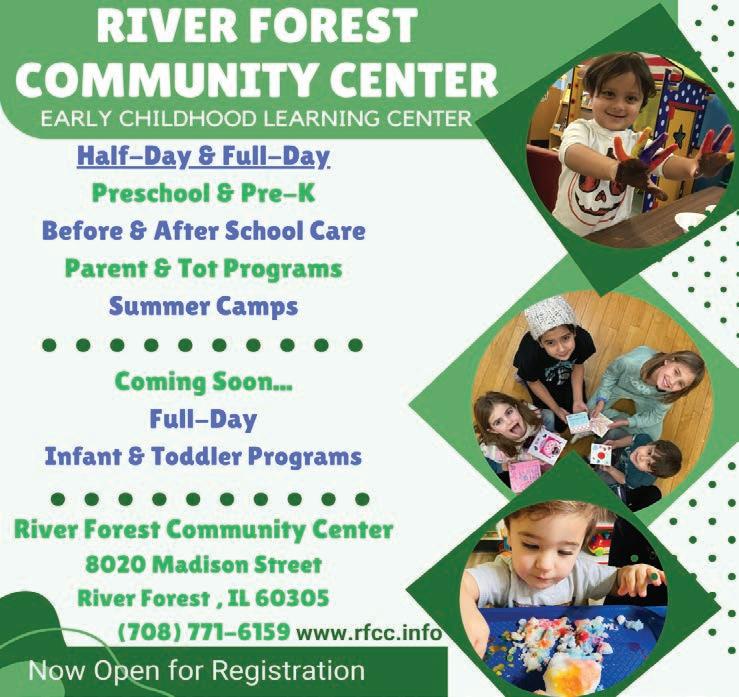 RIVER FOREST COMMUNITY CENTER
EARLY CHILDHOOD LEARNING CENTER

Half-Day & Full-Day
Preschool & Pre-K
Before & After School Care
Parent & Tot Programs
Summer Camps

Coming Soon...
Full-Day
Infant & Toddler Programs

River Forest Community Center
8020 Madison Street
River Forest , IL 60305
(708) 771-6159 www.rfcc.info

Now Open for Registration